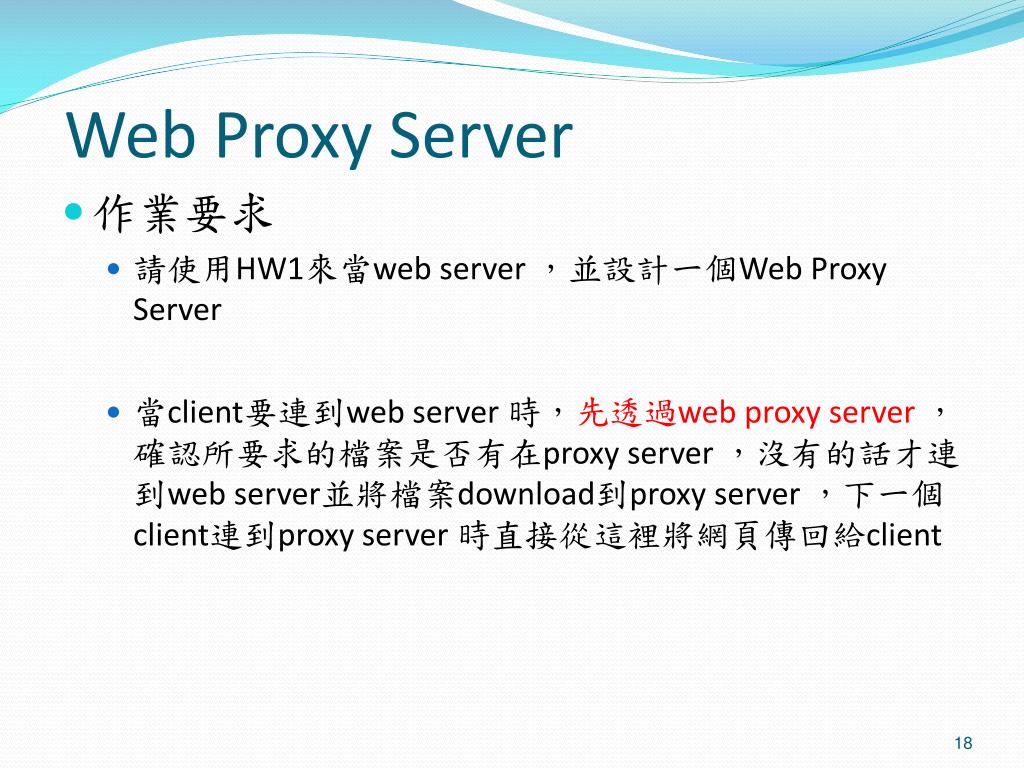 Web Proxy Server

作業要求

請使用HW1來當web server ，並設計一個Web Proxy Server

當client要連到web server 時，先透過web proxy server ，確認所要求的檔案是否有在proxy server ，沒有的話才連到web server並將檔案download到proxy server ，下一個client連到proxy server 時直接從這裡將網頁傳回給client

18